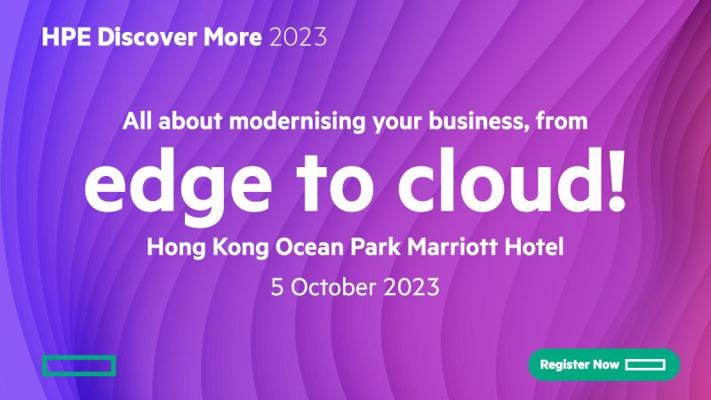 HPE Discover More 2023

All about modernising your business, from

edge to cloud!

Hong Kong Ocean Park Marriott Hotel

5 October 2023

Register Now